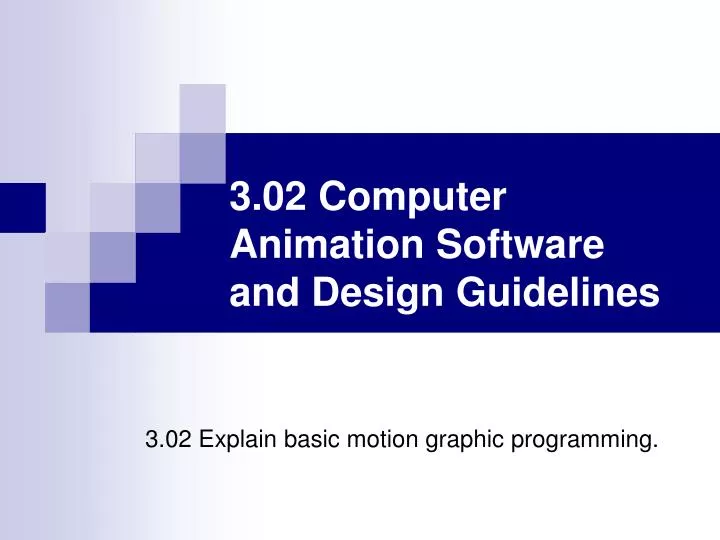 3.02 Computer Animation Software and Design Guidelines

3.02 Explain basic motion graphic programming.